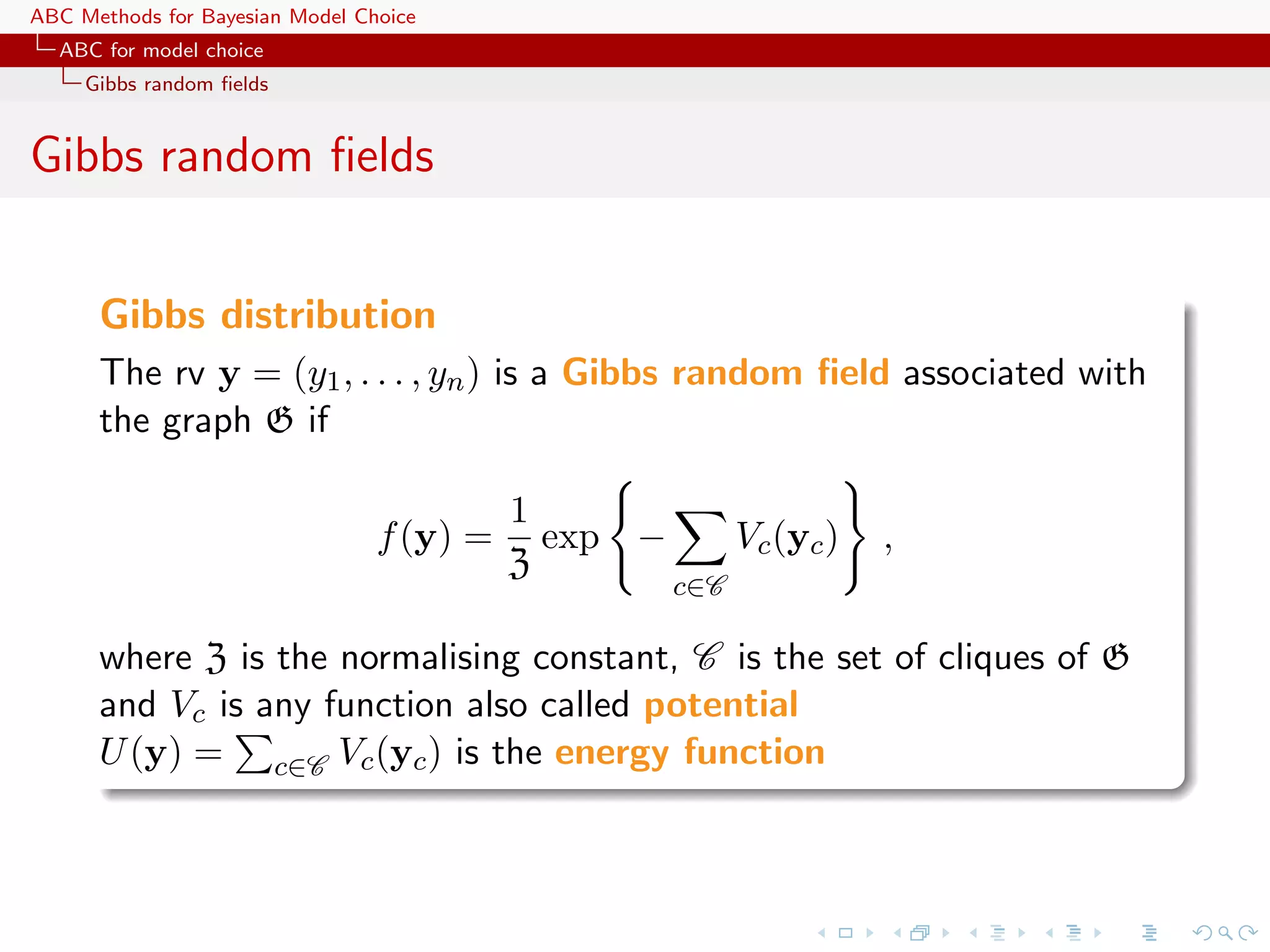 ABC Methods for Bayesian Model Choice
ABC for model choice
Gibbs random fields

Gibbs random fields

Gibbs distribution

The rv $\mathbf{y} = (y_1, \ldots, y_n)$ is a Gibbs random field associated with the graph $\mathfrak{G}$ if

$$f(\mathbf{y}) = \frac{1}{\mathfrak{Z}} \exp\left\{ -\sum_{c \in \mathscr{C}} V_c(\mathbf{y}_c) \right\},$$

where $\mathfrak{Z}$ is the normalising constant, $\mathscr{C}$ is the set of cliques of $\mathfrak{G}$ and $V_c$ is any function also called potential
$U(\mathbf{y}) = \sum_{c \in \mathscr{C}} V_c(\mathbf{y}_c)$ is the energy function